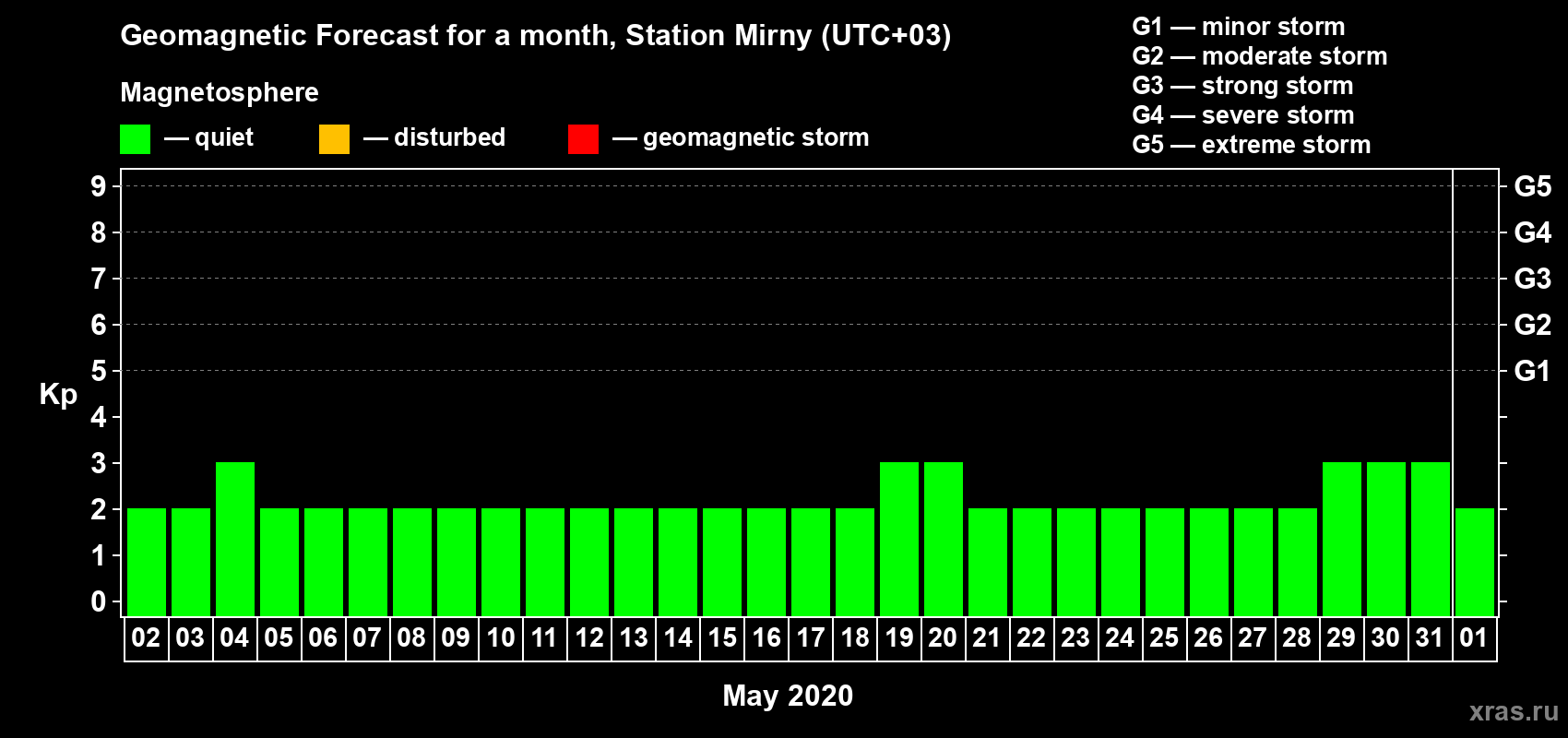 Geomagnetic Forecast for a month, Station Mirny (UTC+03)

G1 — minor storm
G2 — moderate storm
G3 — strong storm
G4 — severe storm
G5 — extreme storm

Magnetosphere

— quiet — disturbed — geomagnetic storm

Kp

9
8
7
6
5
4
3
2
1
0

G5
G4
G3
G2
G1

02 03 04 05 06 07 08 09 10 11 12 13 14 15 16 17 18 19 20 21 22 23 24 25 26 27 28 29 30 31 01

May 2020

xras.ru